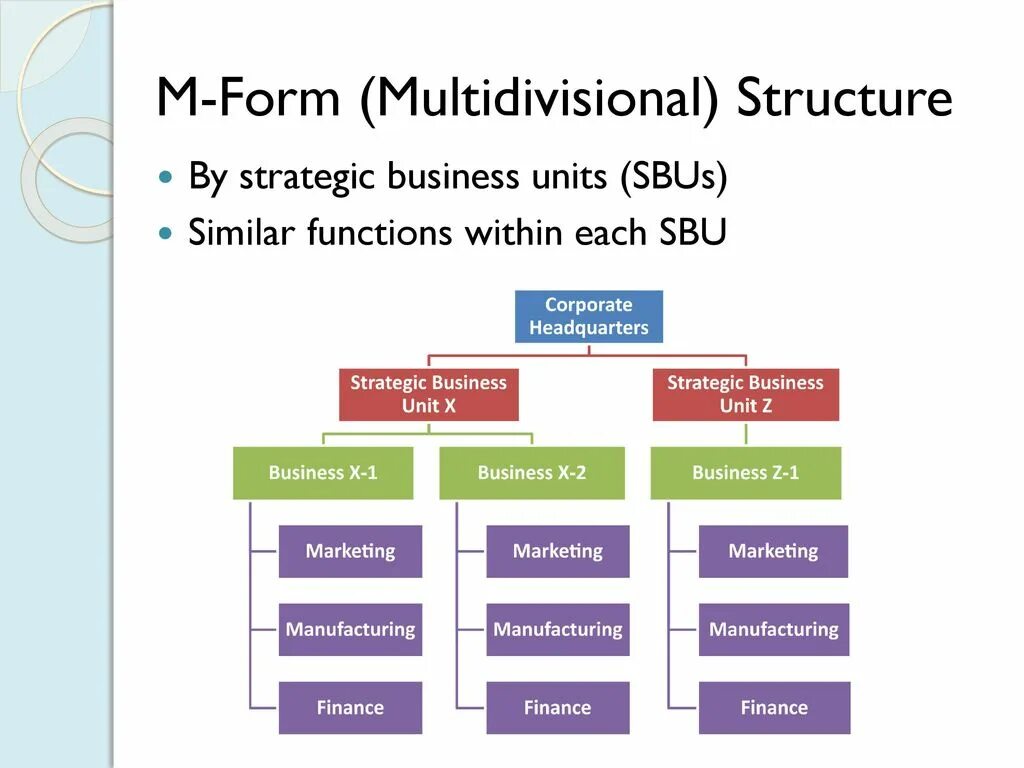 M-Form (Multidivisional) Structure

By strategic business units (SBUs)

Similar functions within each SBU

Corporate Headquarters

Strategic Business Unit X

Strategic Business Unit Z

Business X-1

Business X-2

Business Z-1

Marketing

Manufacturing

Finance

Marketing

Manufacturing

Finance

Marketing

Manufacturing

Finance